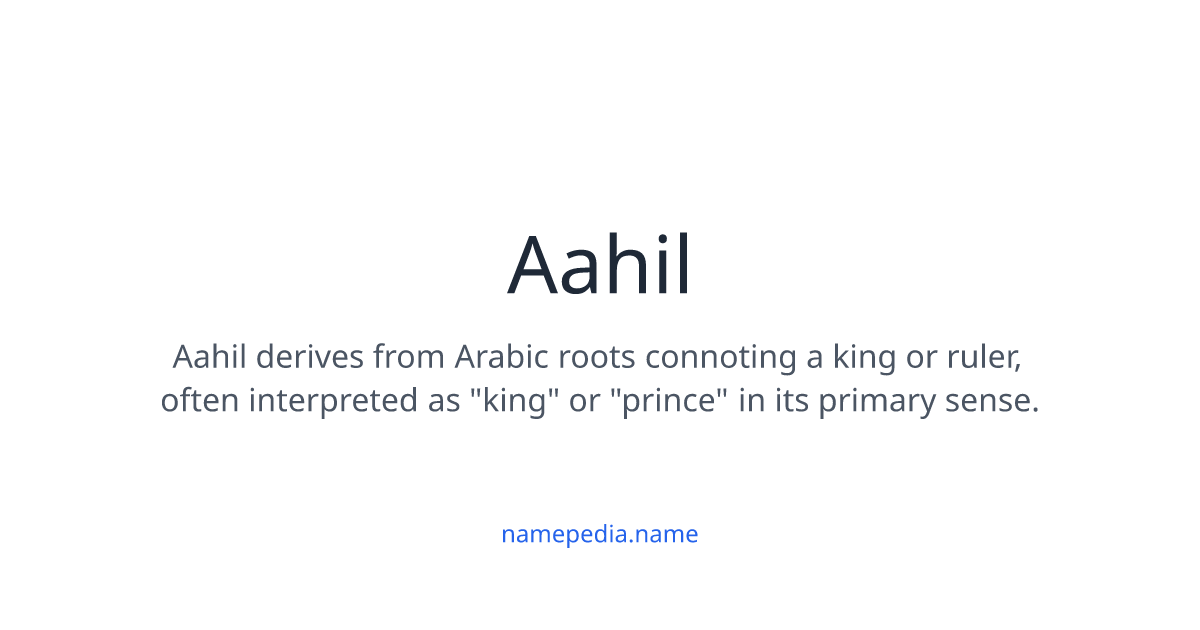 Aahil

Aahil derives from Arabic roots connoting a king or ruler, often interpreted as "king" or "prince" in its primary sense.

namepedia.name